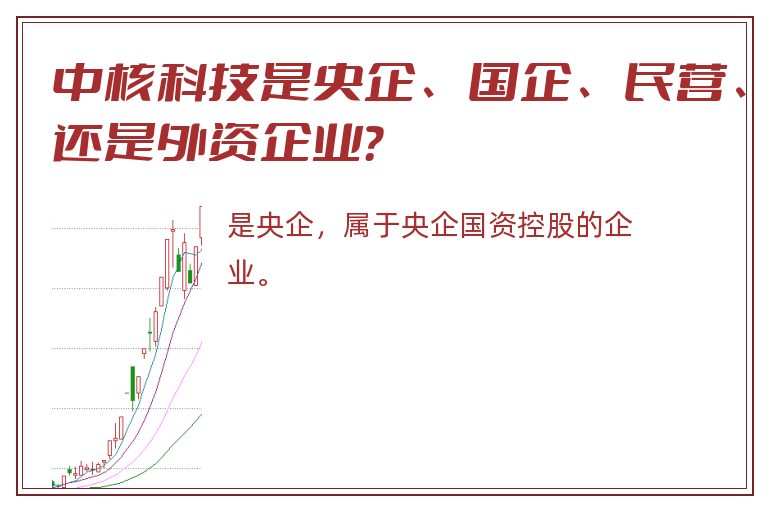 中核科技是央企、国企、民营、还是外资企业?

是央企，属于央企国资控股的企业。